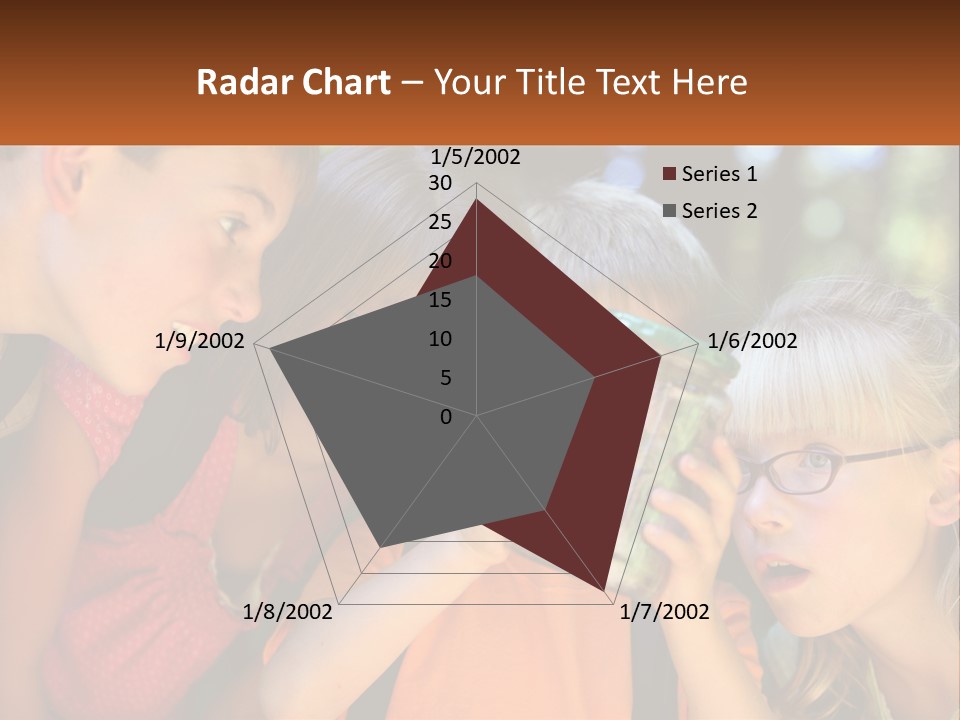 Radar Chart – Your Title Text Here

1/5/2002
30
25
20
15
10
5
0
1/6/2002
1/7/2002
1/8/2002
1/9/2002

Series 1
Series 2